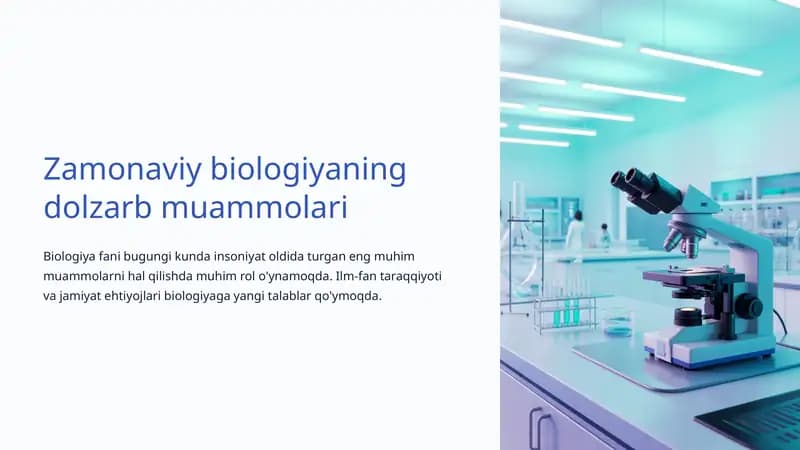 Zamonaviy biologiyaning dolzarb muammolari

Biologiya fani bugungi kunda insoniyat oldida turgan eng muhim muammolarni hal qilishda muhim rol o'ynamoqda. Ilm-fan taraqqiyoti va jamiyat ehtiyojlari biologiyaga yangi talablar qo'ymoqda.